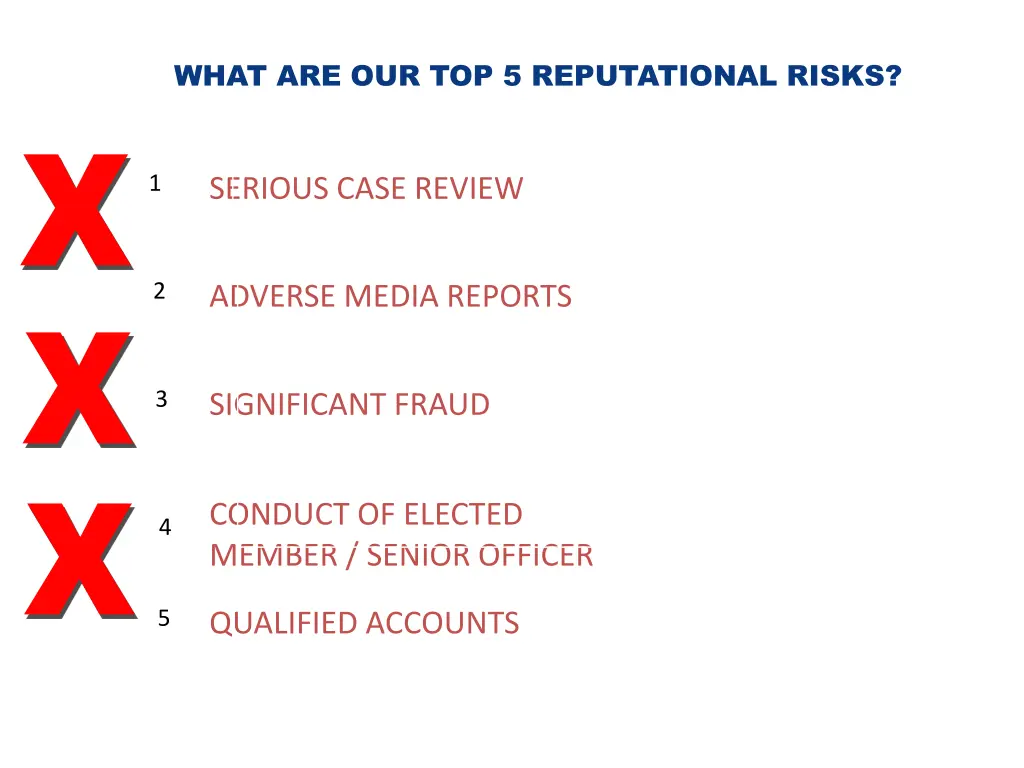 WHAT ARE OUR TOP 5 REPUTATIONAL RISKS?

X
1 SERIOUS CASE REVIEW

2 ADVERSE MEDIA REPORTS

X
3 SIGNIFICANT FRAUD

X
4 CONDUCT OF ELECTED MEMBER / SENIOR OFFICER

5 QUALIFIED ACCOUNTS